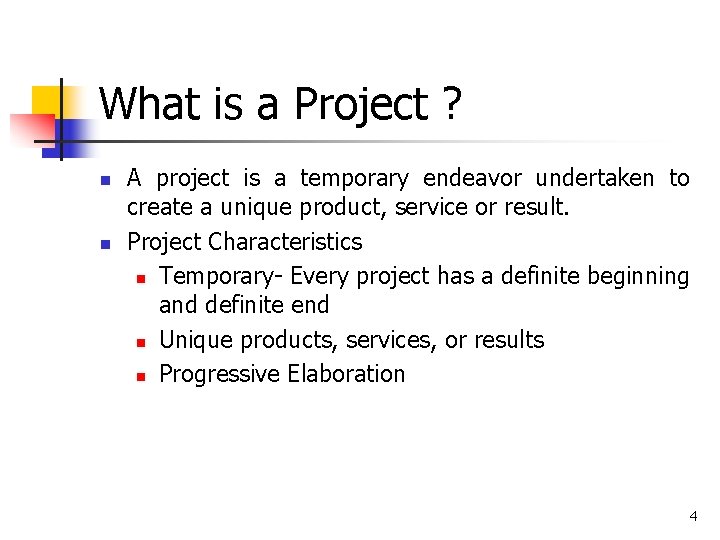 What is a Project ?

- A project is a temporary endeavor undertaken to create a unique product, service or result.
- Project Characteristics
  - Temporary- Every project has a definite beginning and definite end
  - Unique products, services, or results
  - Progressive Elaboration

4